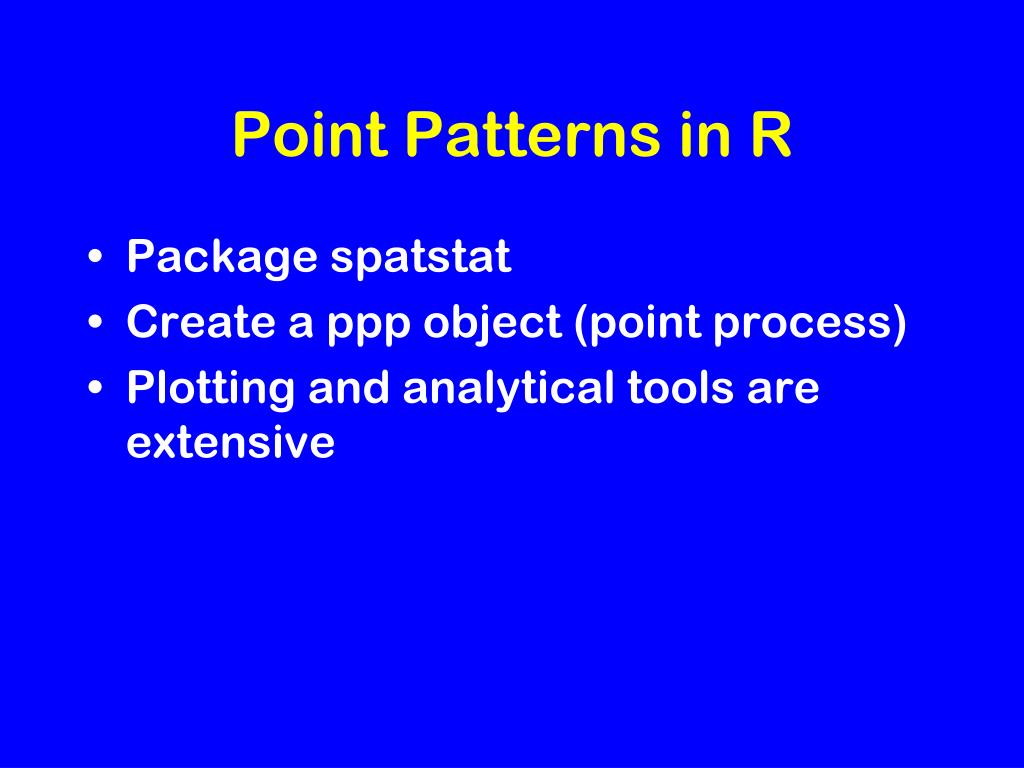 Point Patterns in R

• Package spatstat
• Create a ppp object (point process)
• Plotting and analytical tools are extensive